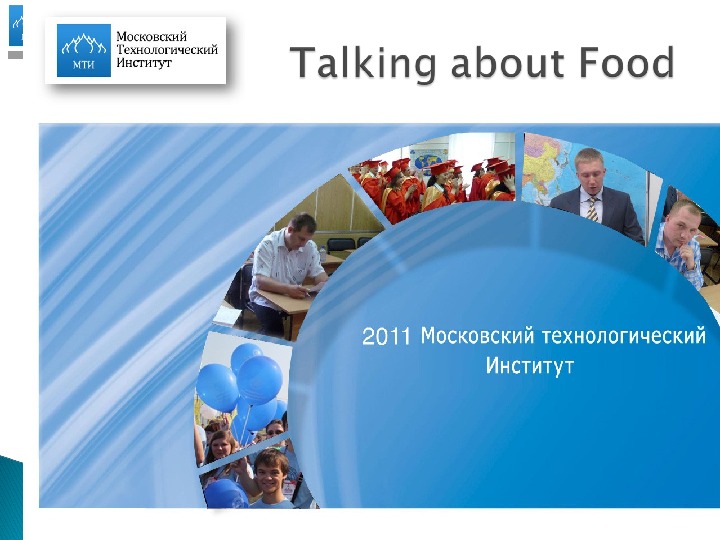 МТИ
Московский
Технологический
Институт

Talking about Food

2011 Московский технологический Институт